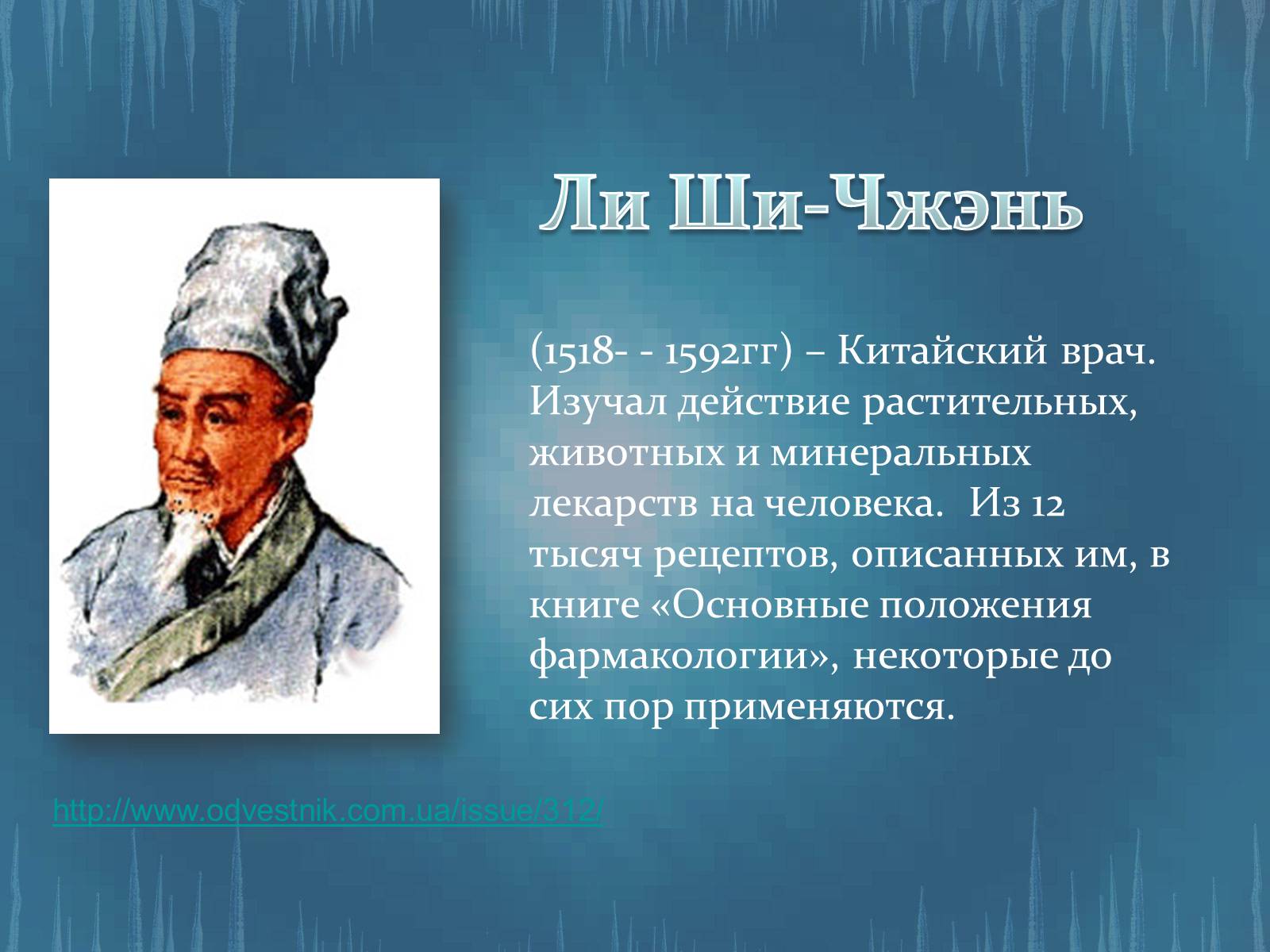 Ли Ши-Чжэнь

(1518- - 1592гг) – Китайский врач. Изучал действие растительных, животных и минеральных лекарств на человека. Из 12 тысяч рецептов, описанных им, в книге «Основные положения фармакологии», некоторые до сих пор применяются.

http://www.odvestnik.com.ua/issue/312/